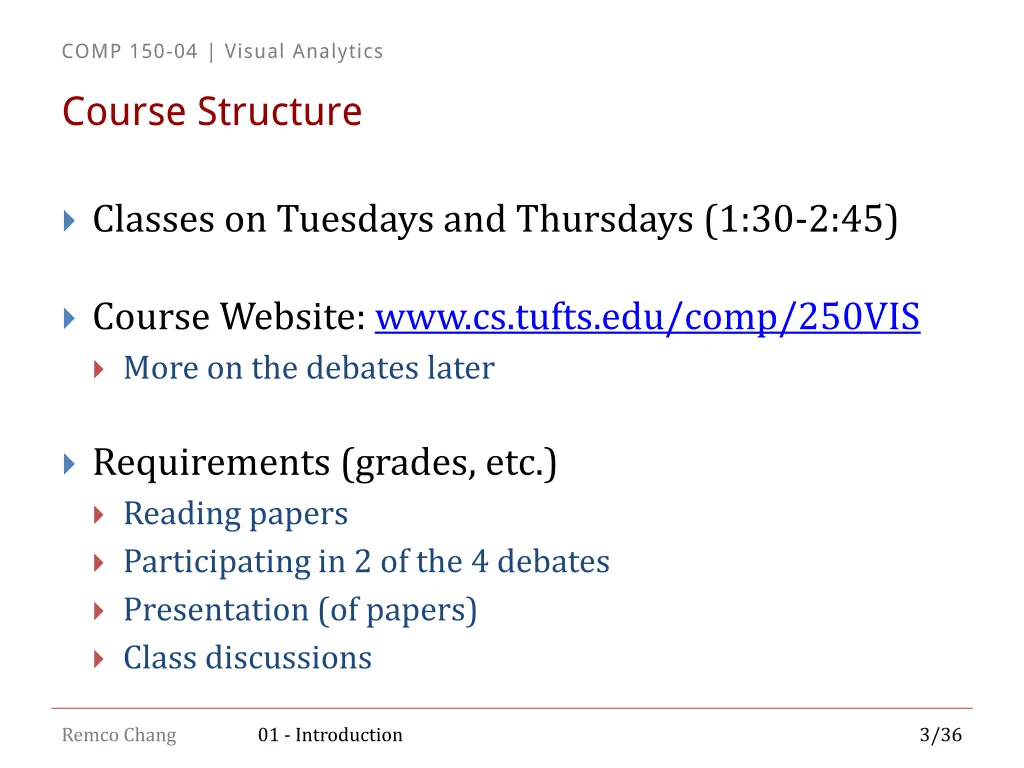 COMP 150-04 | Visual Analytics

Course Structure

Classes on Tuesdays and Thursdays (1:30-2:45)

Course Website: www.cs.tufts.edu/comp/250VIS

More on the debates later

Requirements (grades, etc.)

Reading papers

Participating in 2 of the 4 debates

Presentation (of papers)

Class discussions

Remco Chang

01 - Introduction

3/36